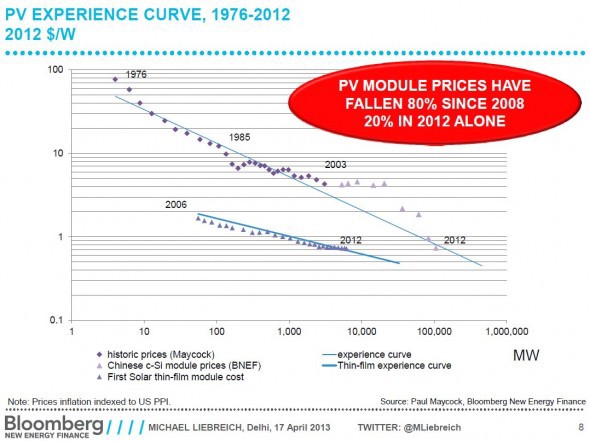 PV EXPERIENCE CURVE, 1976-2012
2012 $/W

PV MODULE PRICES HAVE FALLEN 80% SINCE 2008
20% IN 2012 ALONE

100
10
1
0.1

1976
1985
2003
2006
2012
2012

1
10
100
1,000
10,000
100,000
1,000,000

MW

historic prices (Maycock)
Chinese c-Si module prices (BNEF)
First Solar thin-film module cost
experience curve
Thin-film experience curve

Note: Prices inflation indexed to US PPI.

Source: Paul Maycock, Bloomberg New Energy Finance

Bloomberg
NEW ENERGY FINANCE

MICHAEL LIEBREICH, Delhi, 17 April 2013

TWITTER: @MLiebreich

8